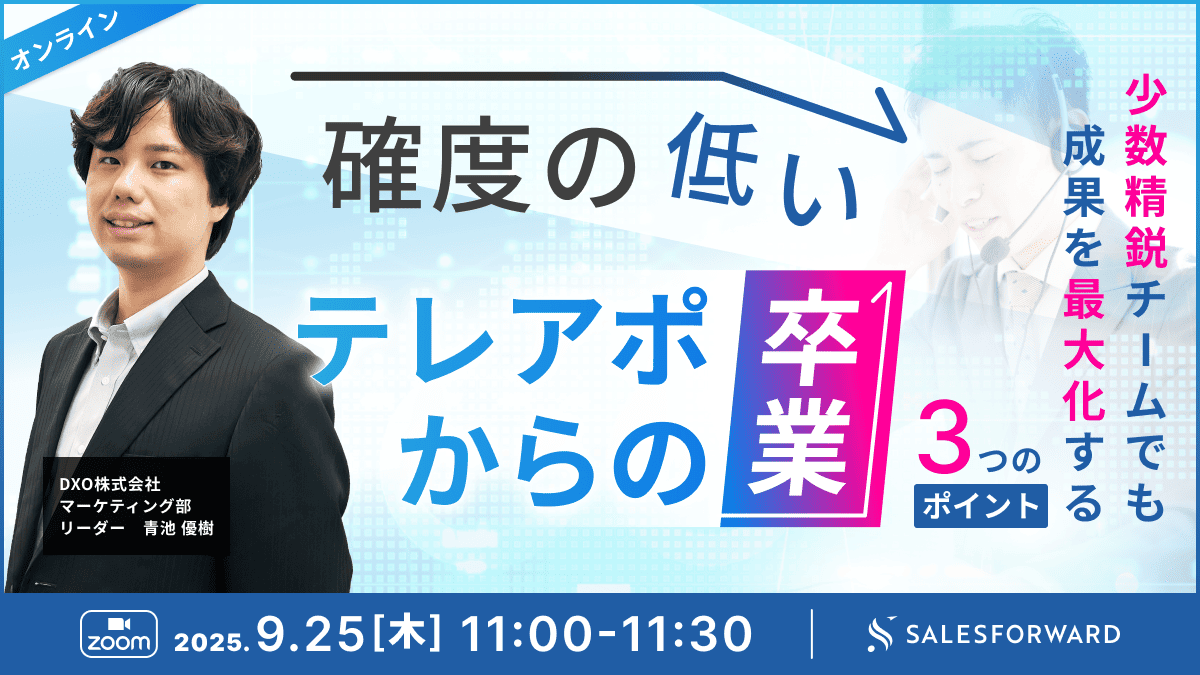 オンライン

確度の低い

テレアポからの卒業

少数精鋭チームでも成果を最大化する

3つのポイント

DXO株式会社
マーケティング部
リーダー　青池 優樹

zoom 2025.9.25[木] 11:00-11:30

SALESFORWARD